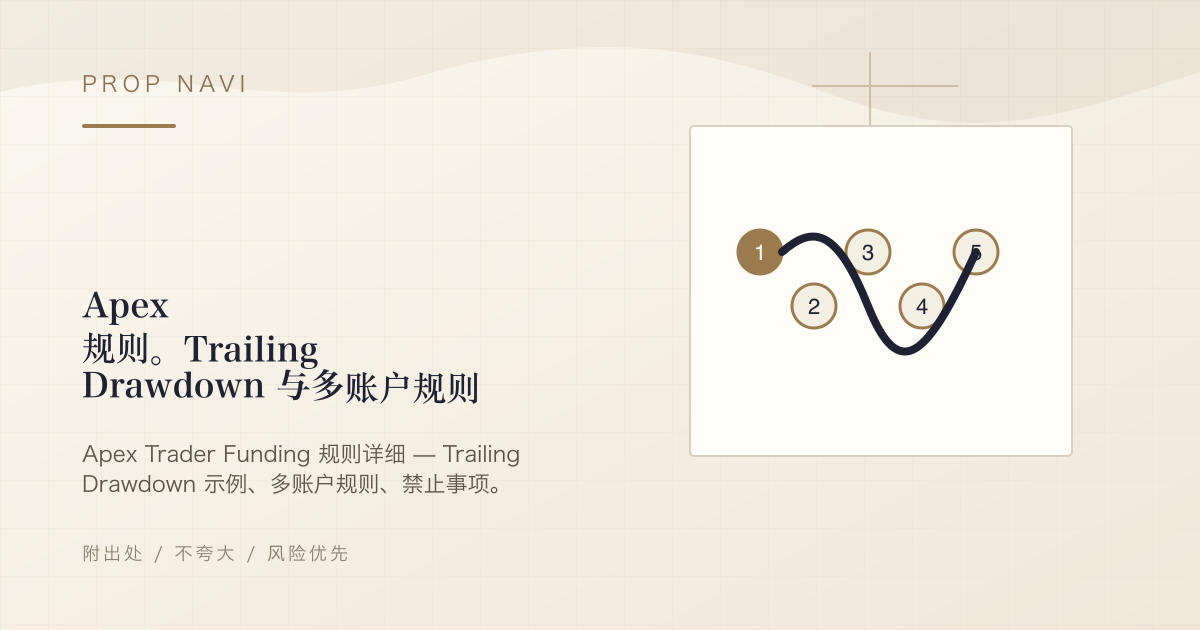 PROP NAVI

Apex
规则。Trailing
Drawdown 与多账户规则

Apex Trader Funding 规则详细 — Trailing Drawdown 示例、多账户规则、禁止事项。

附出处 / 不夸大 / 风险优先

1
2
3
4
5